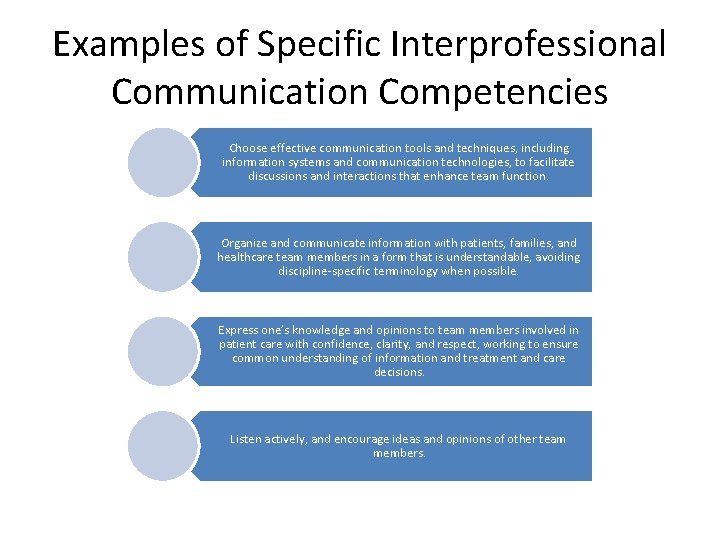 Examples of Specific Interprofessional Communication Competencies

Choose effective communication tools and techniques, including information systems and communication technologies, to facilitate discussions and interactions that enhance team function.

Organize and communicate information with patients, families, and healthcare team members in a form that is understandable, avoiding discipline-specific terminology when possible.

Express one's knowledge and opinions to team members involved in patient care with confidence, clarity, and respect, working to ensure common understanding of information and treatment and care decisions.

Listen actively, and encourage ideas and opinions of other team members.